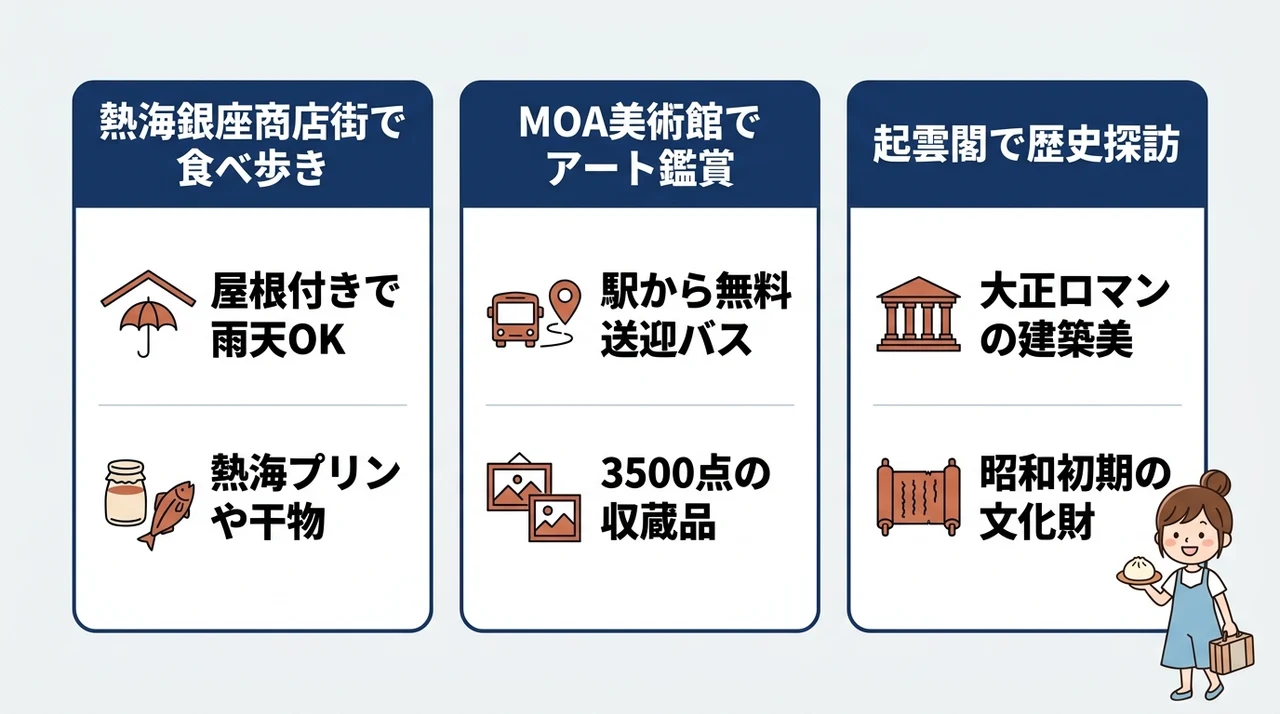 熱海銀座商店街で食べ歩き

屋根付きで雨天OK

熱海プリンや干物

MOA美術館でアート鑑賞

駅から無料送迎バス

3500点の収蔵品

起雲閣で歴史探訪

大正ロマンの建築美

昭和初期の文化財